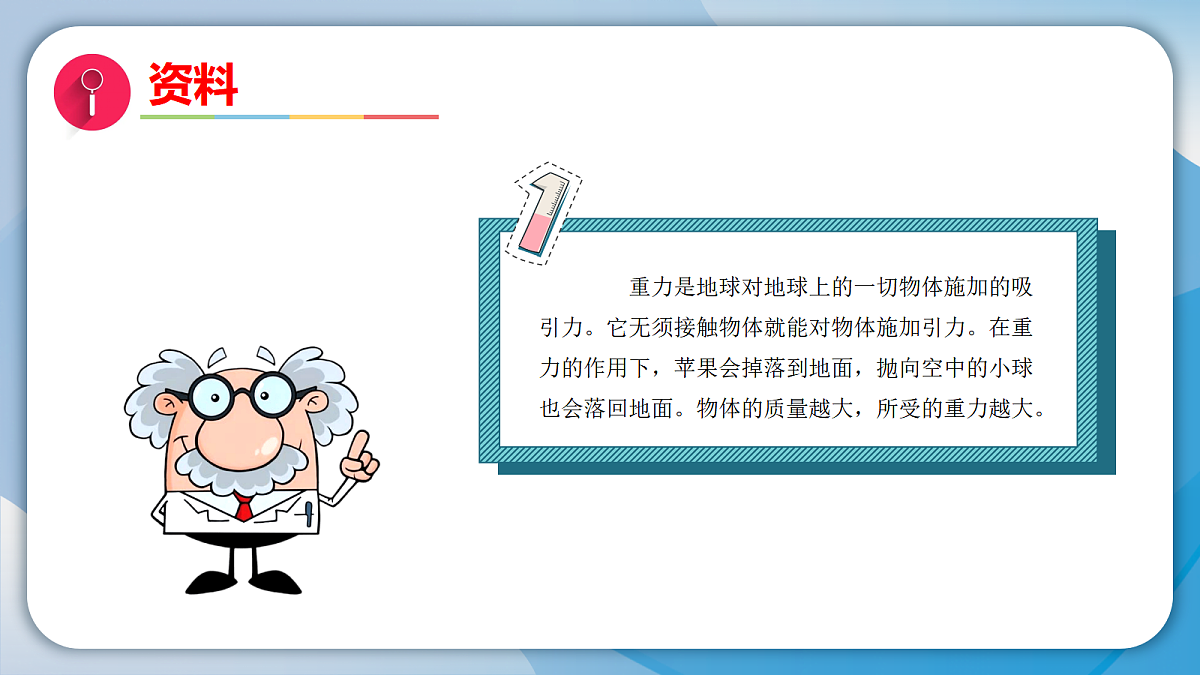 资料

重力是地球对地球上的一切物体施加的吸引力。它无须接触物体就能对物体施加引力。在重力的作用下，苹果会掉落到地面，抛向空中的小球也会落回地面。物体的质量越大，所受的重力越大。